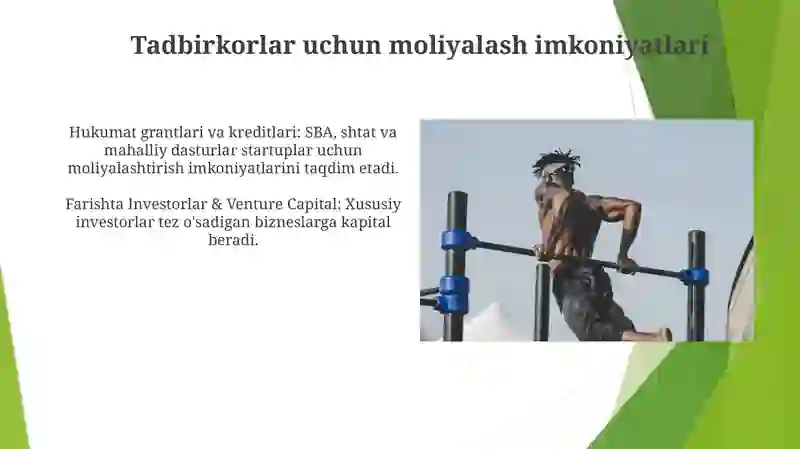 Tadbirkorlar uchun moliyalash imkoniyatlari

Hukumat grantlari va kreditlari: SBA, shtat va mahalliy dasturlar startuplar uchun moliyalashtirish imkoniyatlarini taqdim etadi.

Farishta Investorlar & Venture Capital: Xususiy investorlar tez o'sadigan bizneslarga kapital beradi.